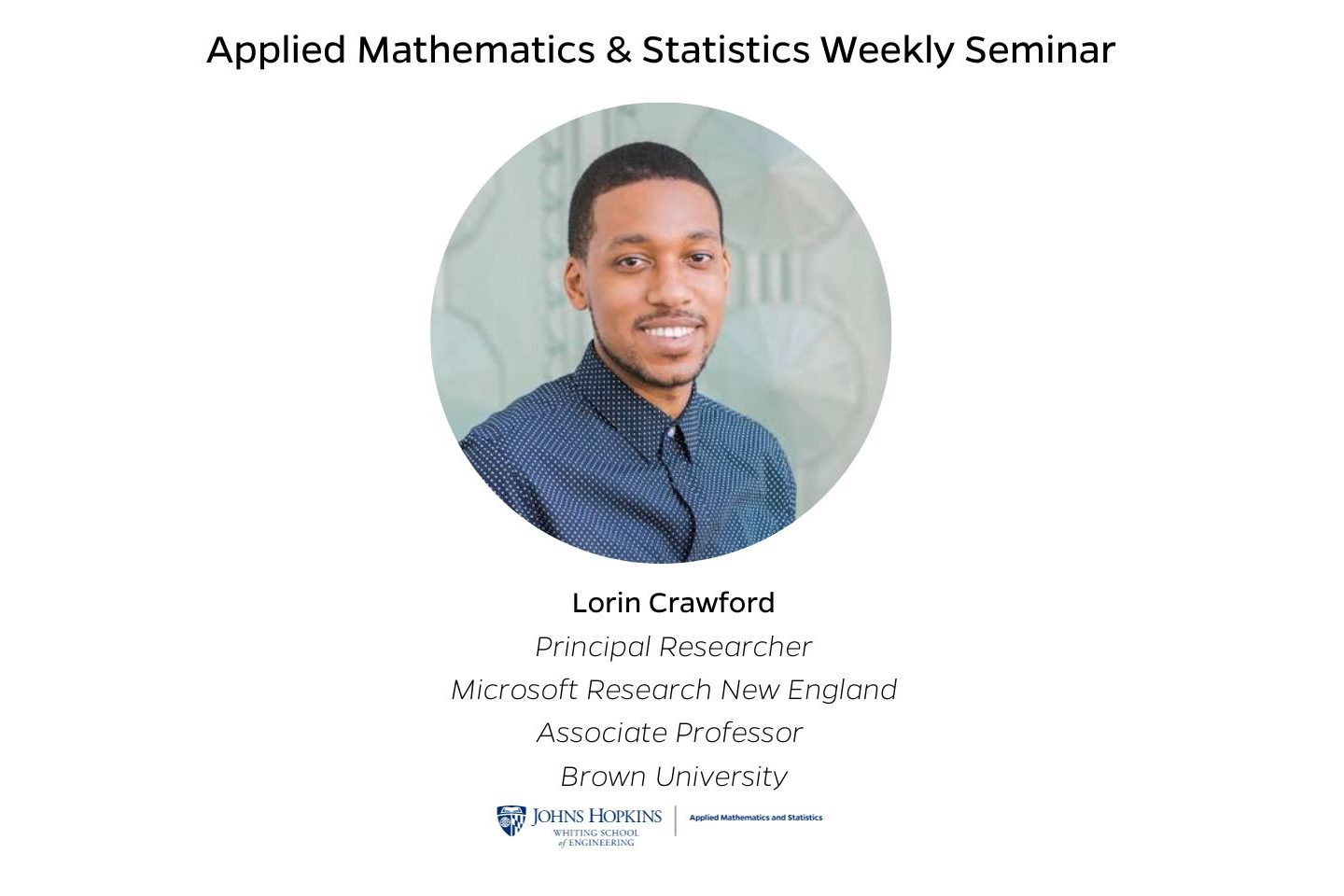 Applied Mathematics & Statistics Weekly Seminar

Lorin Crawford
Principal Researcher
Microsoft Research New England
Associate Professor
Brown University

JOHNS HOPKINS
WHITING SCHOOL
of ENGINEERING
Applied Mathematics and Statistics